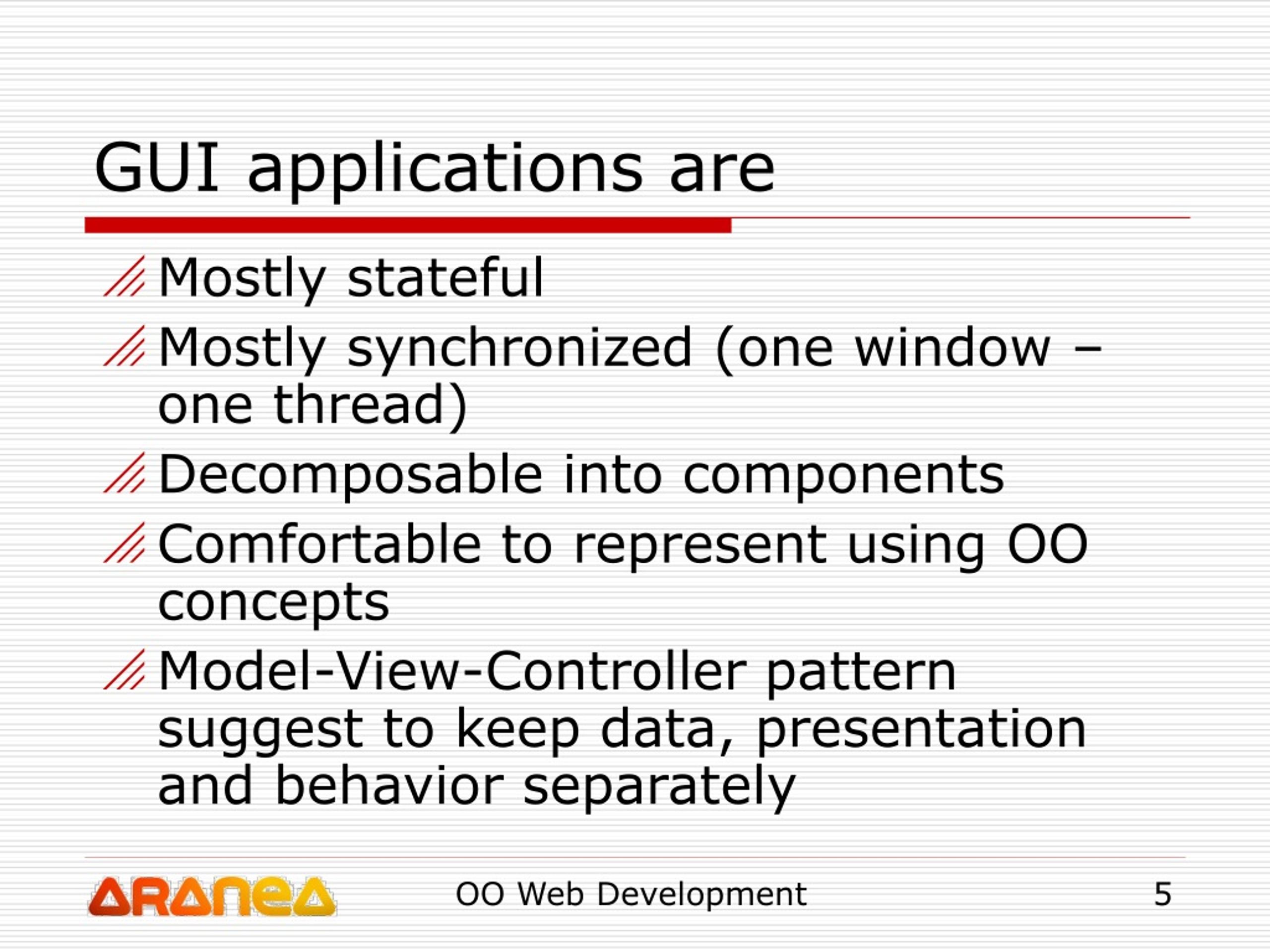 GUI applications are

Mostly stateful

Mostly synchronized (one window – one thread)

Decomposable into components

Comfortable to represent using OO concepts

Model-View-Controller pattern suggest to keep data, presentation and behavior separately

ARANEA

OO Web Development

5